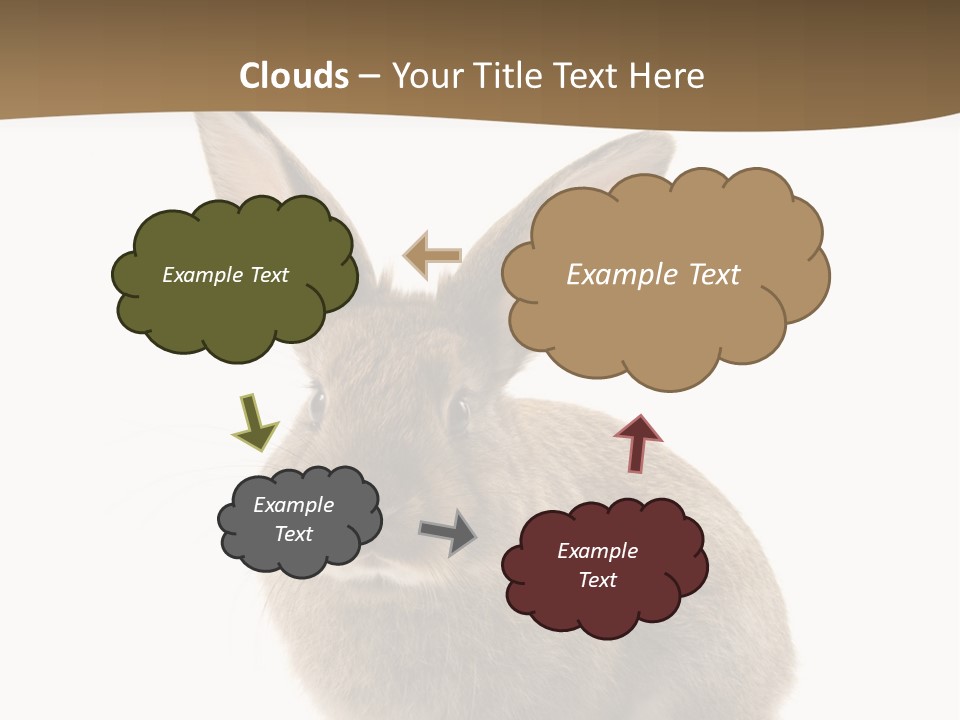 Clouds – Your Title Text Here

Example Text

Example Text

Example Text

Example Text